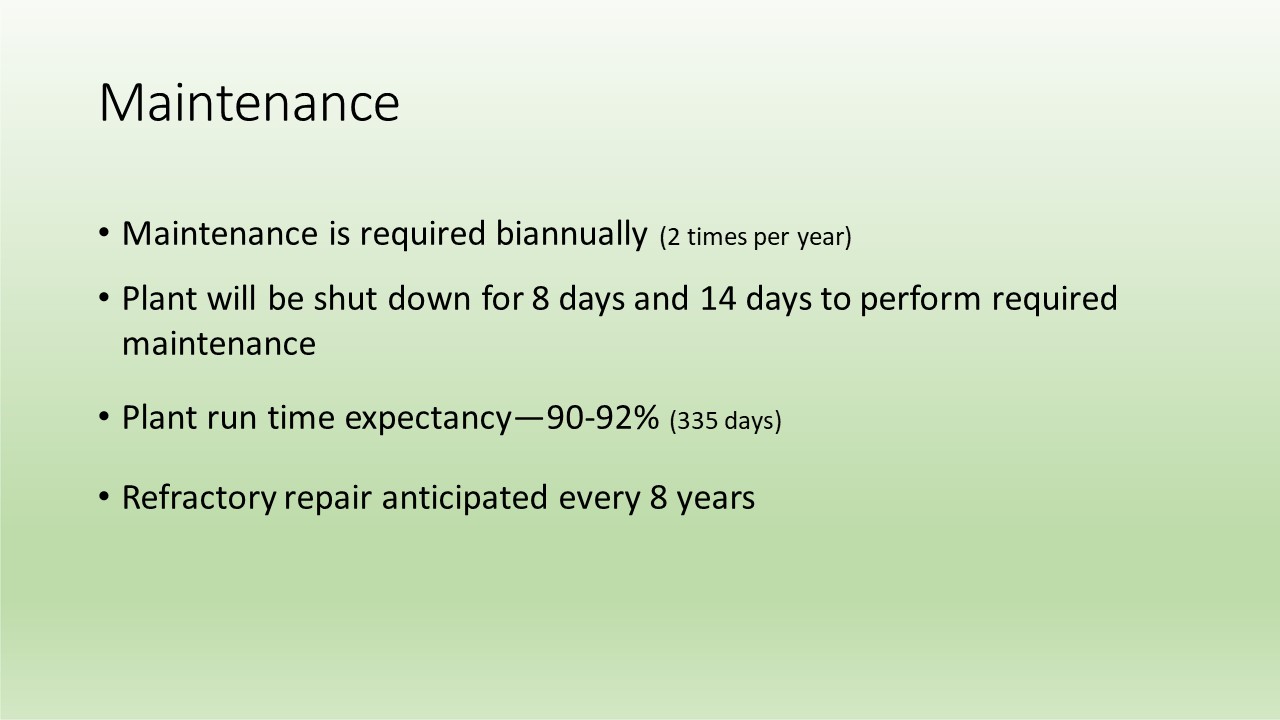 Maintenance

• Maintenance is required biannually (2 times per year)

• Plant will be shut down for 8 days and 14 days to perform required maintenance

• Plant run time expectancy—90-92% (335 days)

• Refractory repair anticipated every 8 years